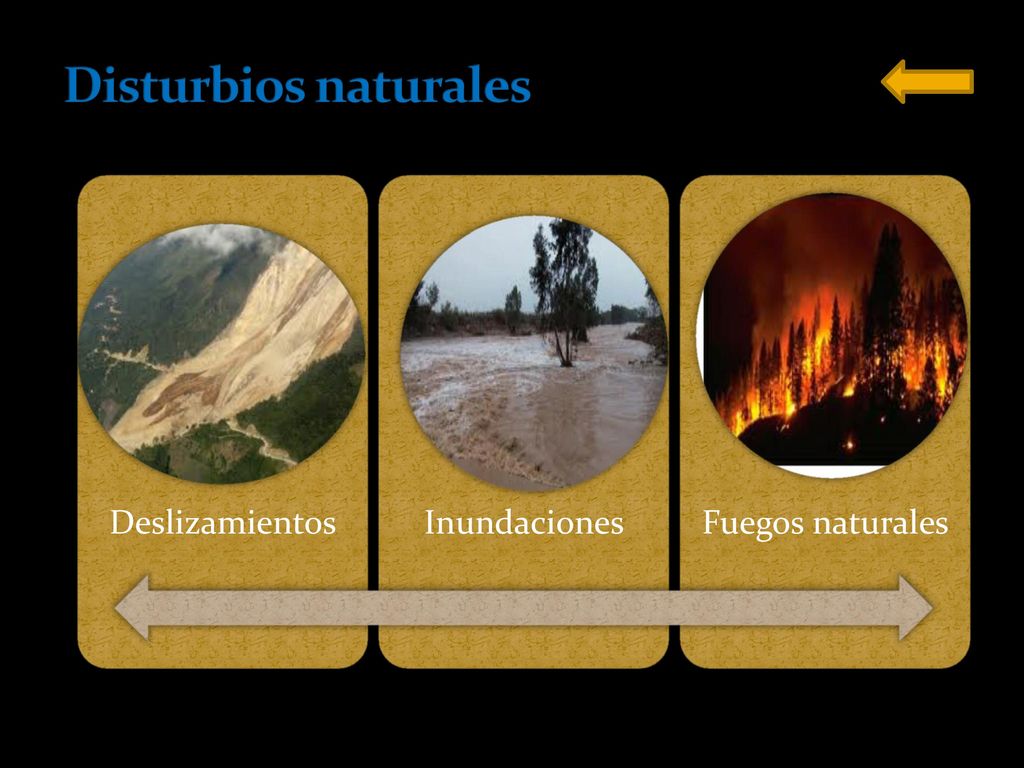 Disturbios naturales

Deslizamientos

Inundaciones

Fuegos naturales